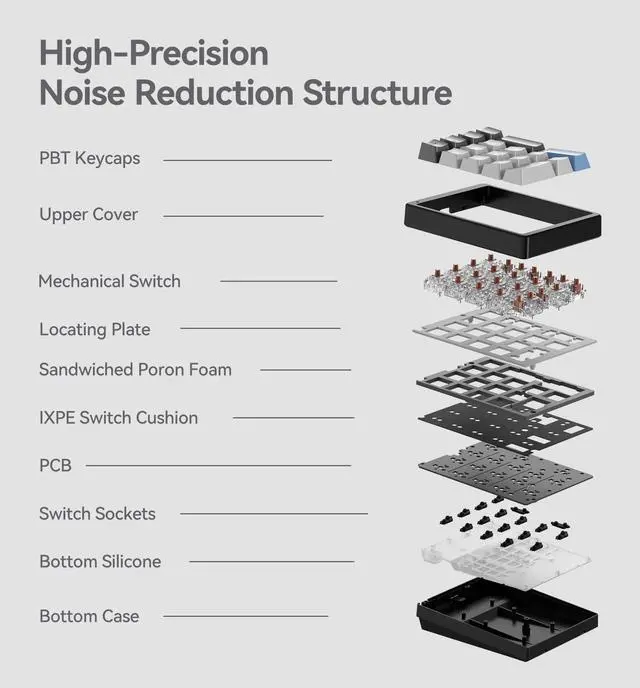 High-Precision
Noise Reduction Structure

PBT Keycaps

Upper Cover

Mechanical Switch

Locating Plate

Sandwiched Poron Foam

IXPE Switch Cushion

PCB

Switch Sockets

Bottom Silicone

Bottom Case